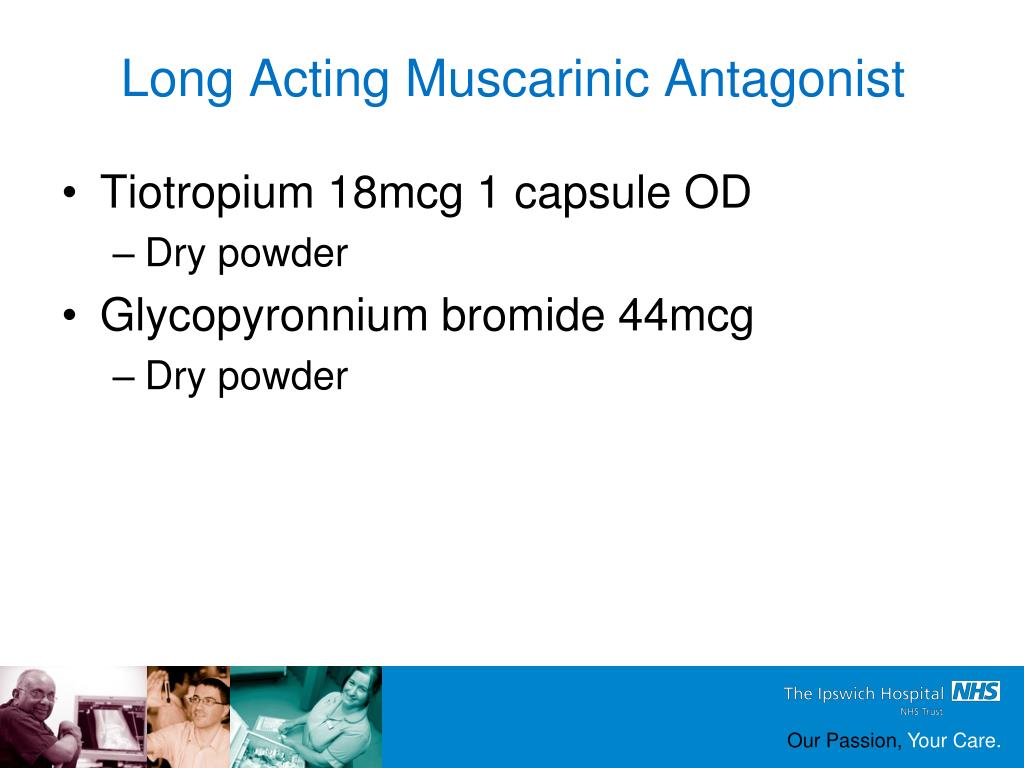 Long Acting Muscarinic Antagonist

• Tiotropium 18mcg 1 capsule OD
– Dry powder
• Glycopyronnium bromide 44mcg
– Dry powder

The Ipswich Hospital NHS
NHS Trust
Our Passion, Your Care.